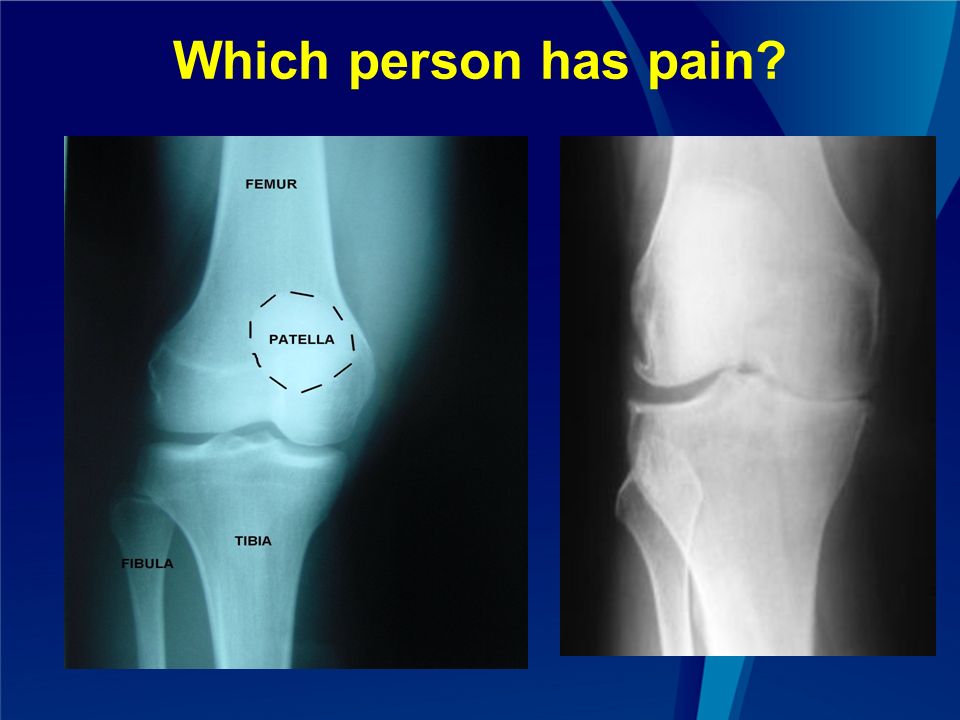 Which person has pain?

FEMUR

PATELLA

TIBIA

FIBULA